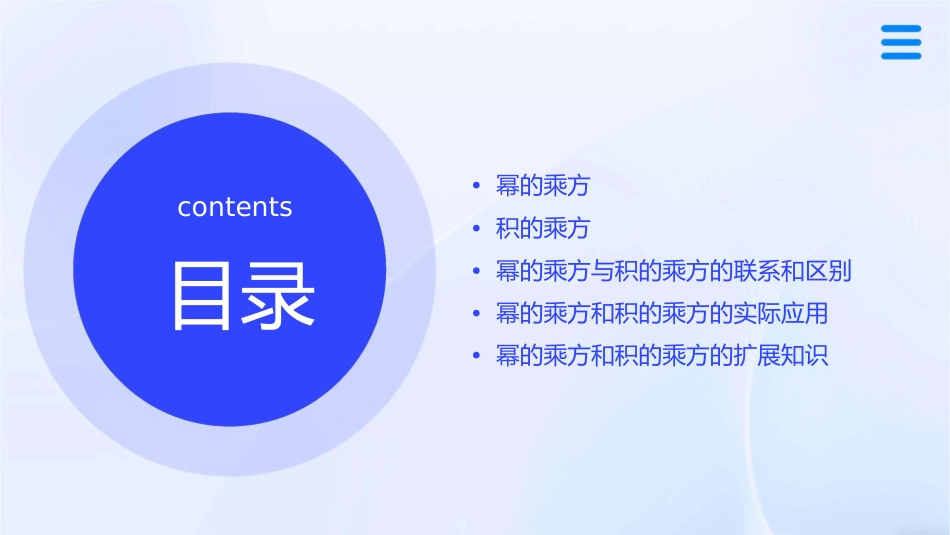 contents

目录

• 幂的乘方
• 积的乘方
• 幂的乘方与积的乘方的联系和区别
• 幂的乘方和积的乘方的实际应用
• 幂的乘方和积的乘方的扩展知识